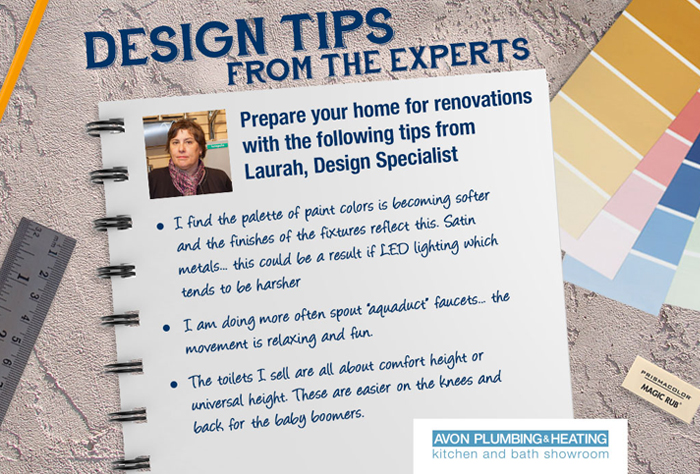 DESIGN TIPS
FROM THE EXPERTS

Prepare your home for renovations with the following tips from Laurah, Design Specialist

• I find the palette of paint colors is becoming softer and the finishes of the fixtures reflect this. Satin metals... this could be a result if LED lighting which tends to be harsher

• I am doing more often spout "aquaduct" faucets... the movement is relaxing and fun.

• The toilets I sell are all about comfort height or universal height. These are easier on the knees and back for the baby boomers.

AVON PLUMBING & HEATING
kitchen and bath showroom

PRISMACOLOR
MAGIC RUB

1 2 3 4 5 6